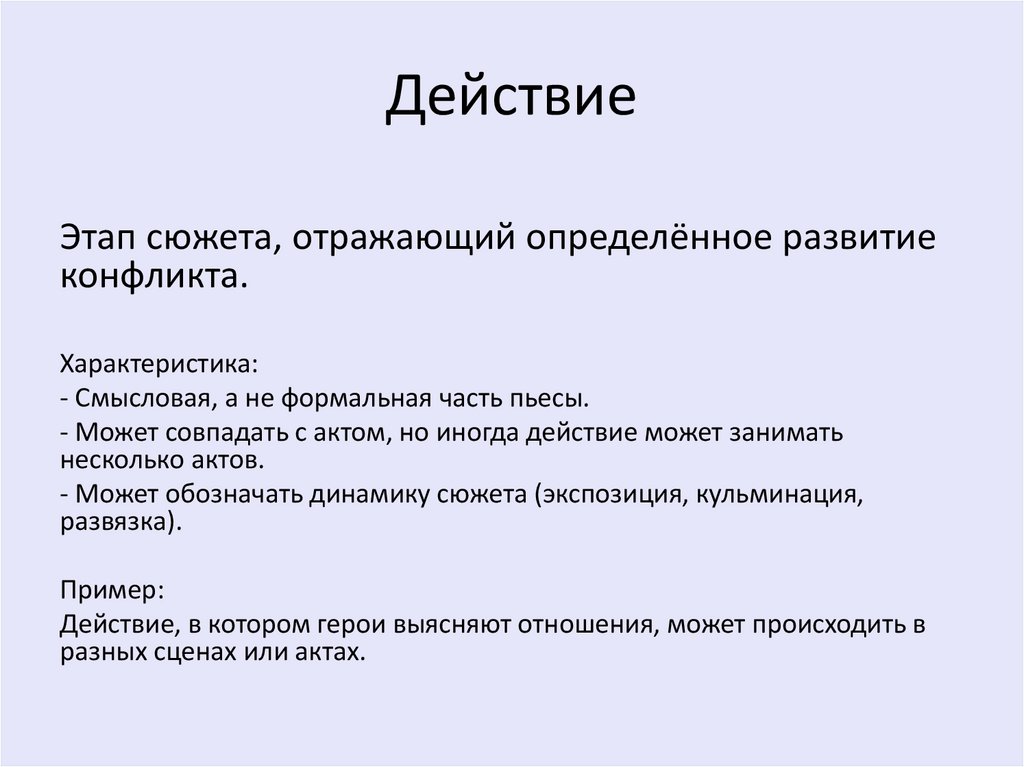 Действие

Этап сюжета, отражающий определённое развитие конфликта.

Характеристика:
- Смысловая, а не формальная часть пьесы.
- Может совпадать с актом, но иногда действие может занимать несколько актов.
- Может обозначать динамику сюжета (экспозиция, кульминация, развязка).

Пример:
Действие, в котором герои выясняют отношения, может происходить в разных сценах или актах.